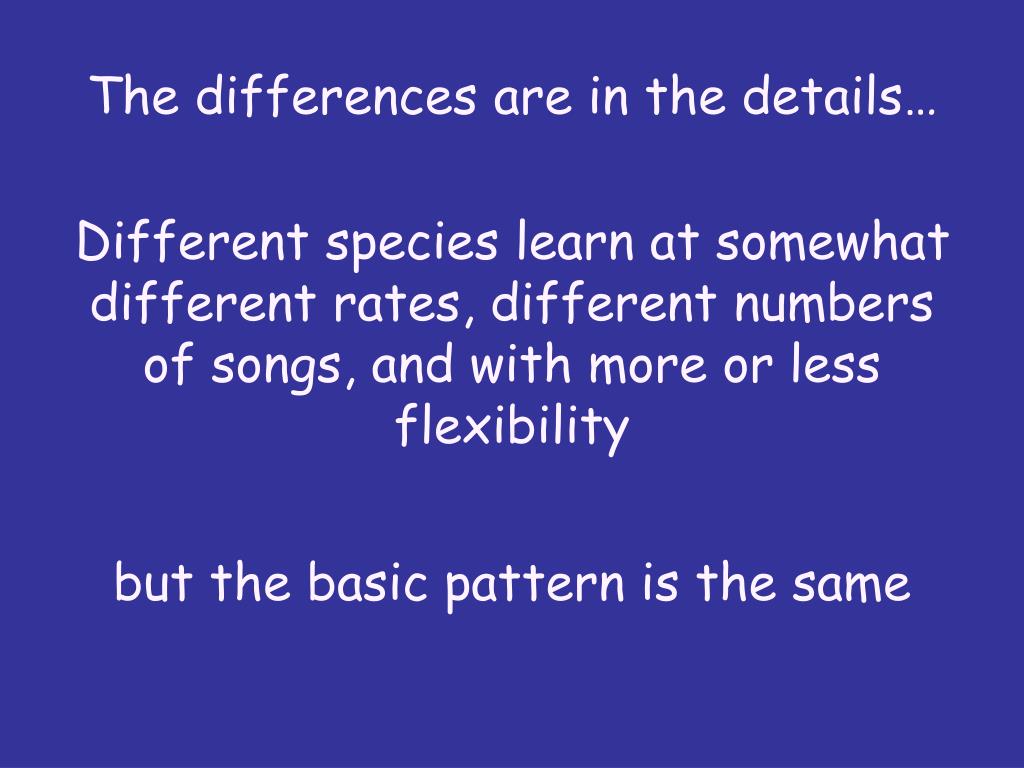 The differences are in the details…

Different species learn at somewhat different rates, different numbers of songs, and with more or less flexibility

but the basic pattern is the same